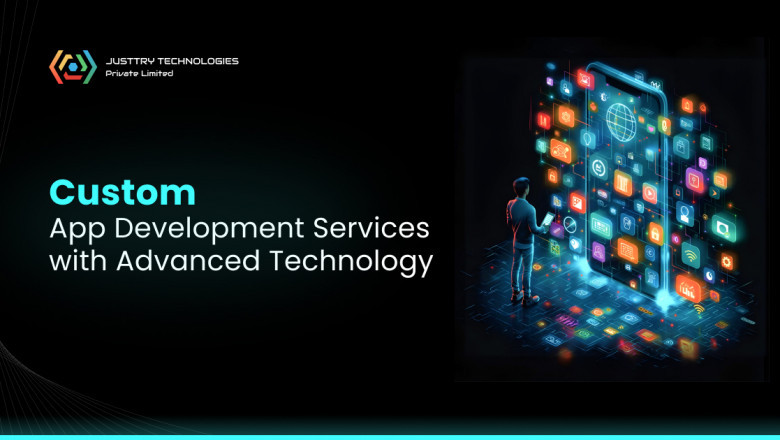 JUSTTRY TECHNOLOGIES
Private Limited

Custom
App Development Services with Advanced Technology